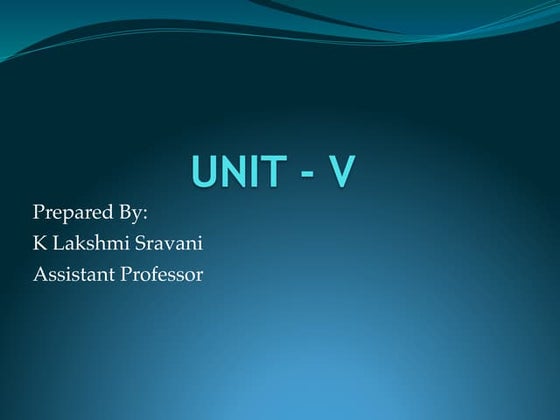 UNIT - V

Prepared By:
K Lakshmi Sravani
Assistant Professor